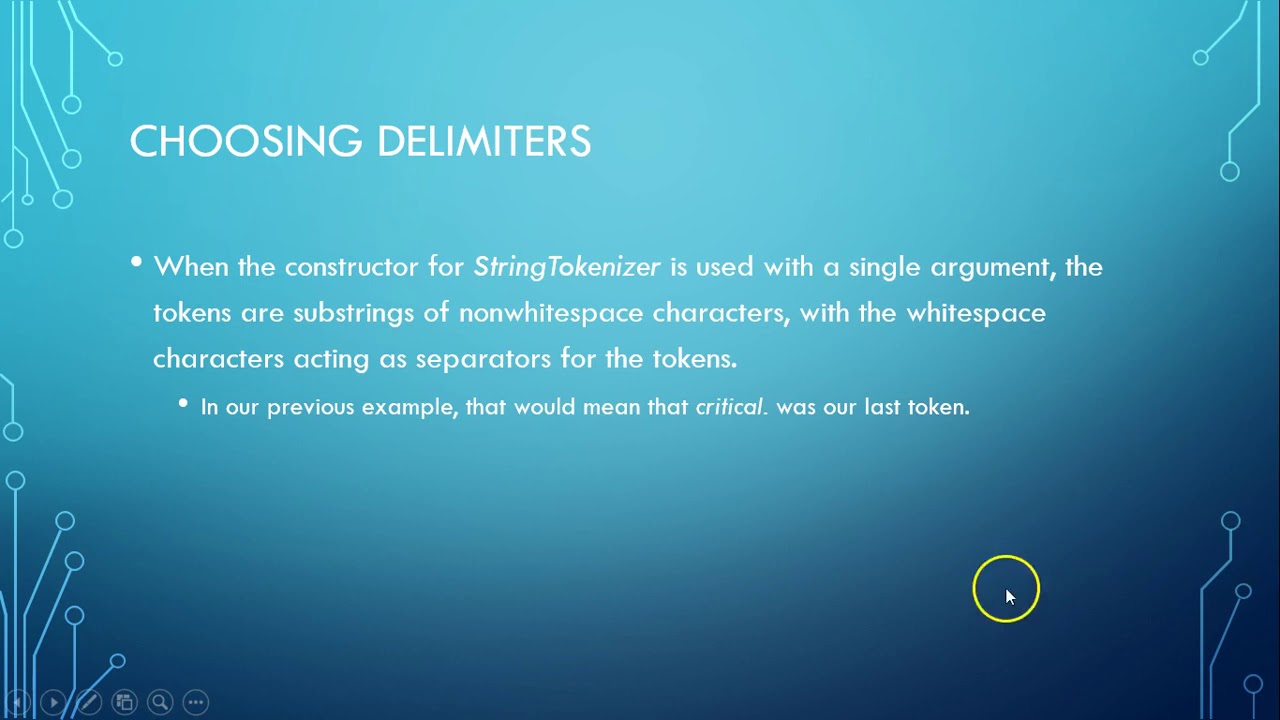 CHOOSING DELIMITERS

• When the constructor for StringTokenizer is used with a single argument, the tokens are substrings of nonwhitespace characters, with the whitespace characters acting as separators for the tokens.

• In our previous example, that would mean that critical. was our last token.